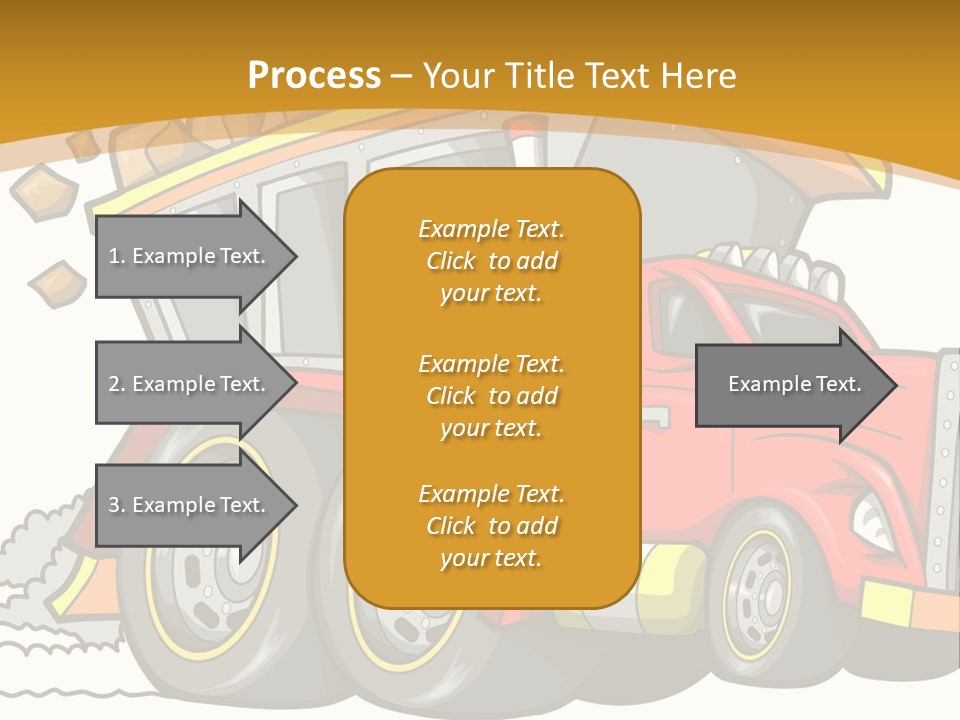 Process – Your Title Text Here

1. Example Text.

2. Example Text.

3. Example Text.

Example Text. Click to add your text.

Example Text. Click to add your text.

Example Text. Click to add your text.

Example Text.